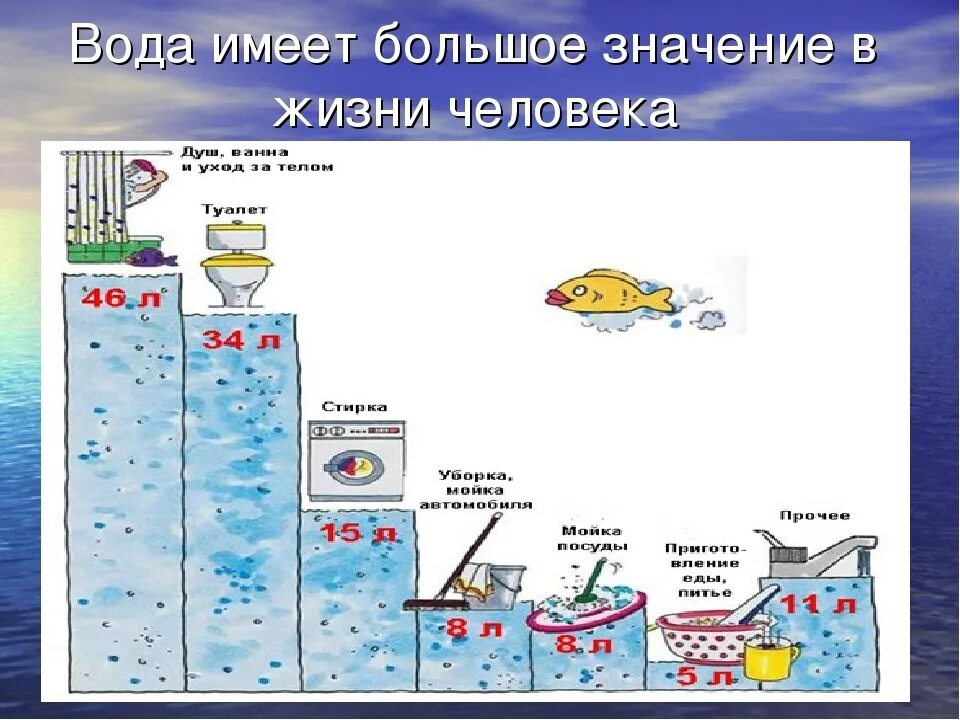 Вода имеет большое значение в жизни человека

Душ, ванна и уход за телом
46 л

Туалет
34 л

Стирка
15 л

Уборка, мойка автомобиля
8 л

Мойка посуды
8 л

Приготовление еды, питье
5 л

Прочее
11 л